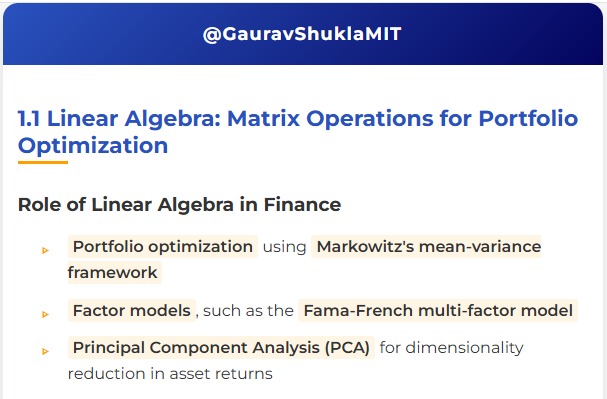 @GauravShuklaMIT

1.1 Linear Algebra: Matrix Operations for Portfolio Optimization

Role of Linear Algebra in Finance

Portfolio optimization using Markowitz's mean-variance framework

Factor models, such as the Fama-French multi-factor model

Principal Component Analysis (PCA) for dimensionality reduction in asset returns